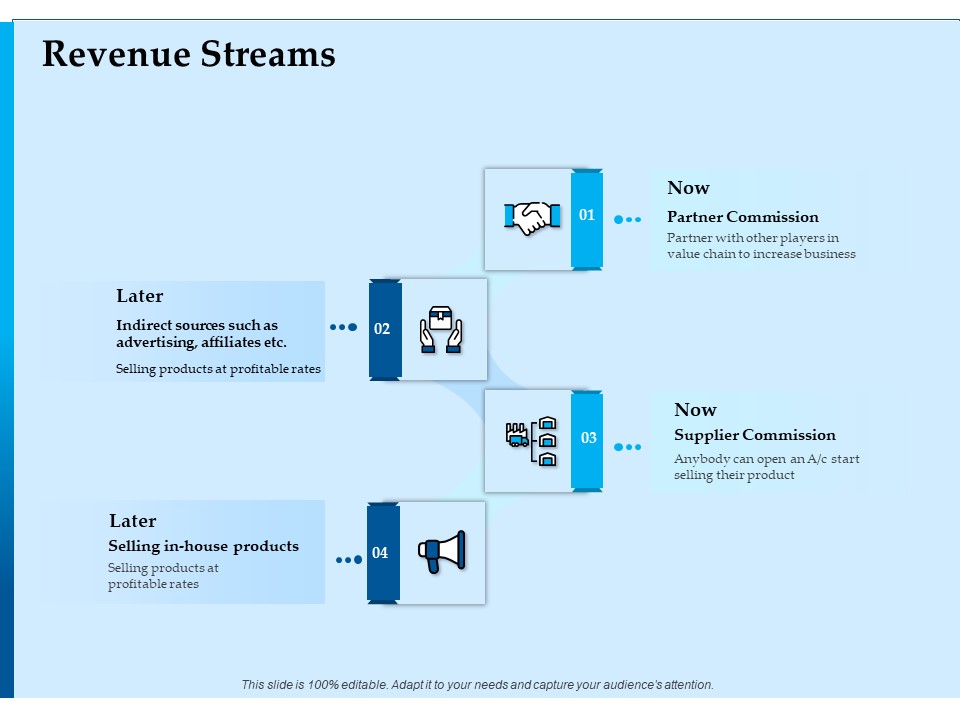 Revenue Streams

01

Now

Partner Commission

Partner with other players in value chain to increase business

Later

Indirect sources such as advertising, affiliates etc.

Selling products at profitable rates

02

03

Now

Supplier Commission

Anybody can open an A/c start selling their product

Later

Selling in-house products

Selling products at profitable rates

04

This slide is 100% editable. Adapt it to your needs and capture your audience's attention.